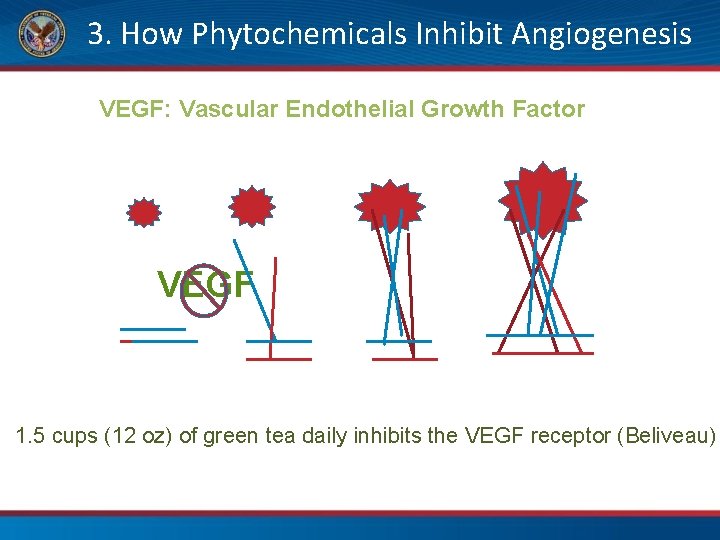 3. How Phytochemicals Inhibit Angiogenesis

VEGF: Vascular Endothelial Growth Factor

VEGF

1.5 cups (12 oz) of green tea daily inhibits the VEGF receptor (Beliveau)